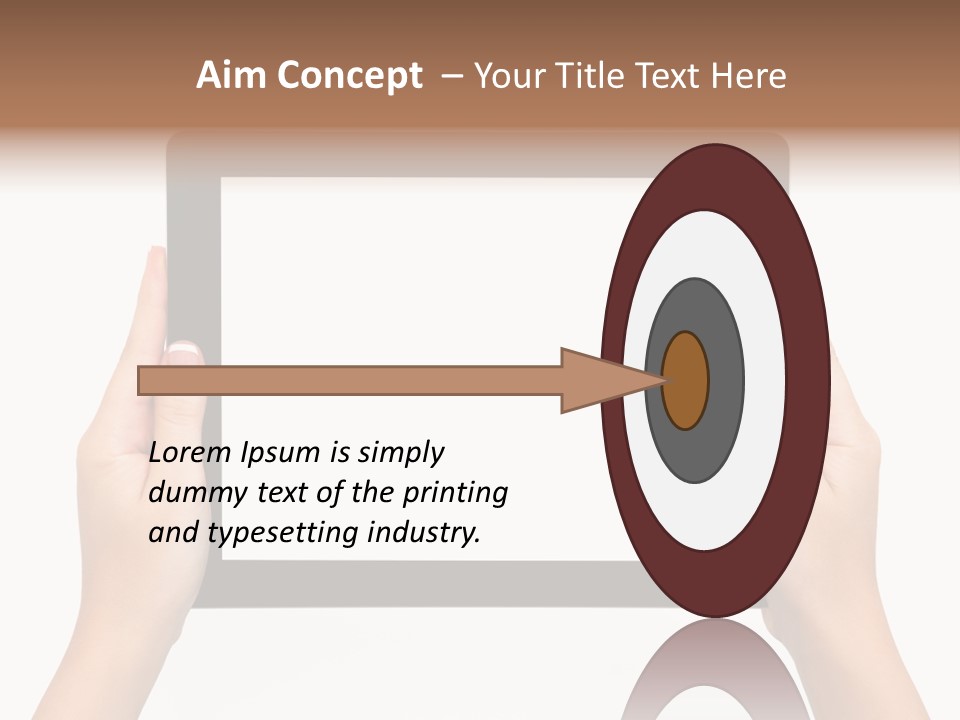 Aim Concept – Your Title Text Here

Lorem Ipsum is simply dummy text of the printing and typesetting industry.